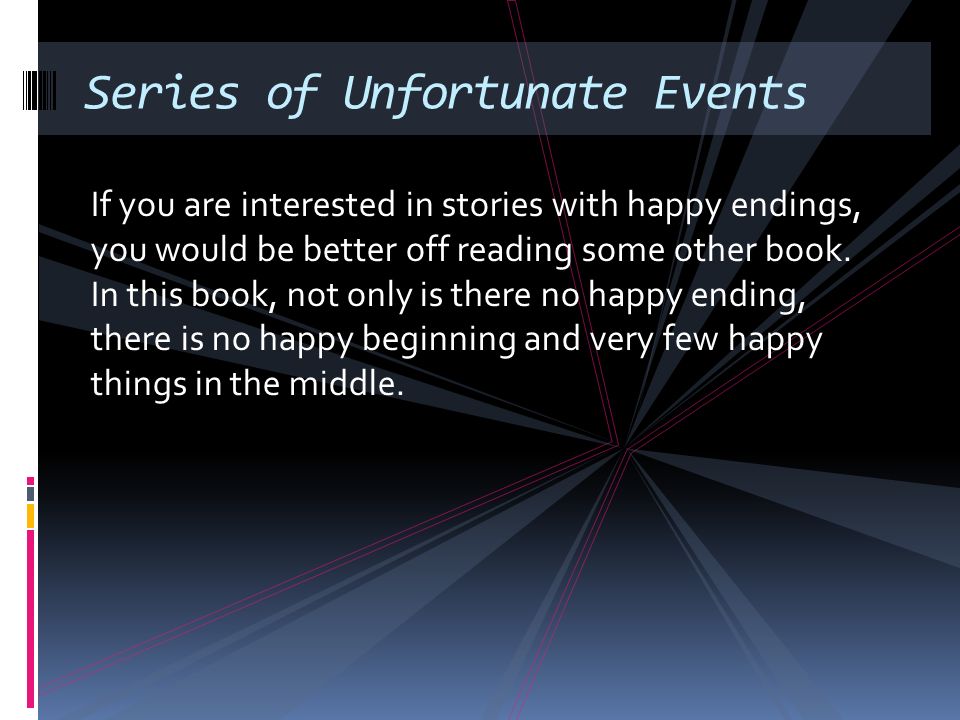 Series of Unfortunate Events

If you are interested in stories with happy endings, you would be better off reading some other book. In this book, not only is there no happy ending, there is no happy beginning and very few happy things in the middle.